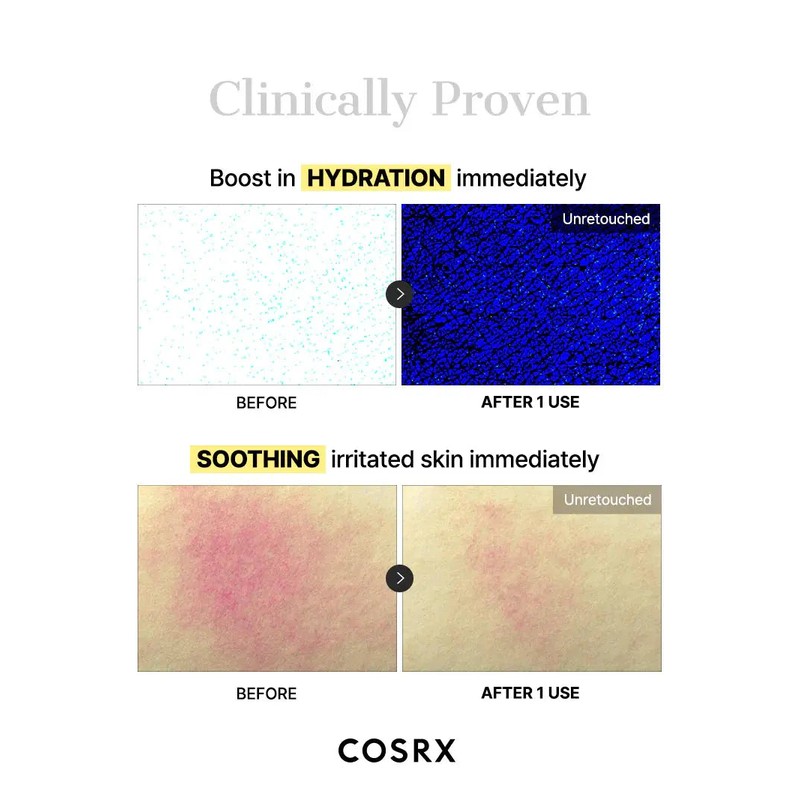 Clinically Proven

Boost in HYDRATION immediately

Unretouched

BEFORE

AFTER 1 USE

SOOTHING irritated skin immediately

Unretouched

BEFORE

AFTER 1 USE

COSRX